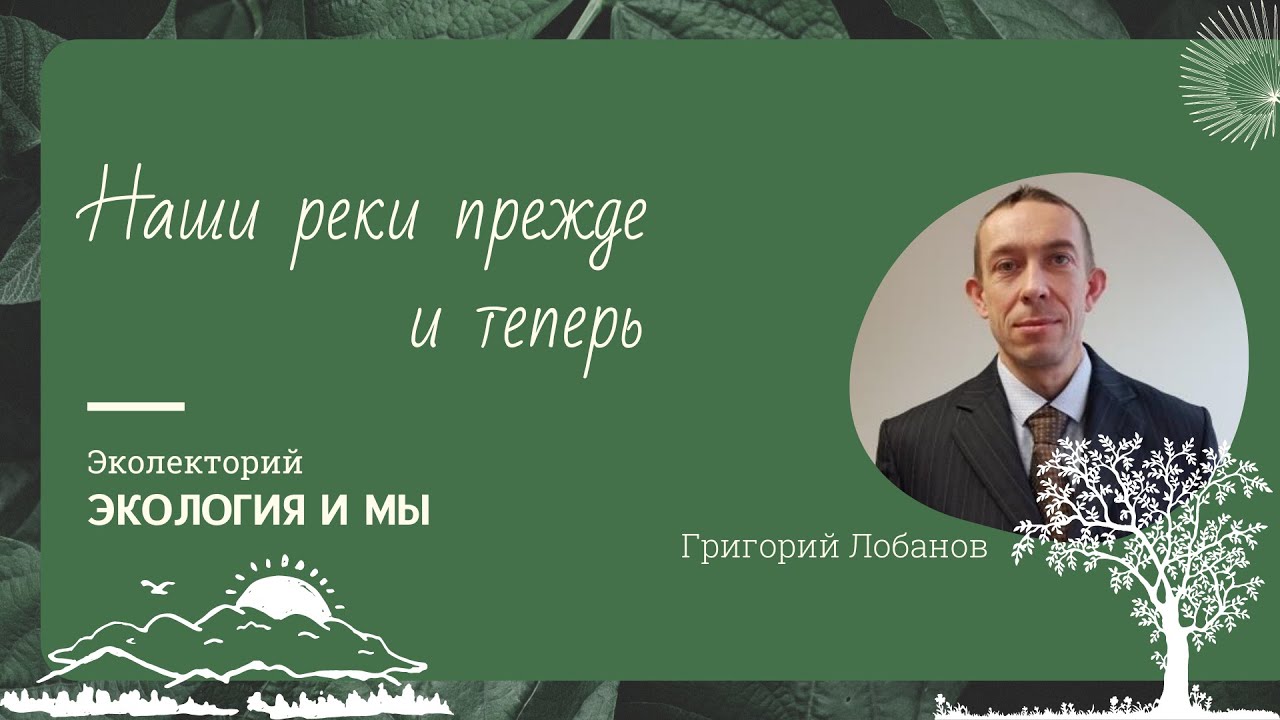 Наши реки прежде и теперь

Эколекторий
ЭКОЛОГИЯ И МЫ

Григорий Лобанов